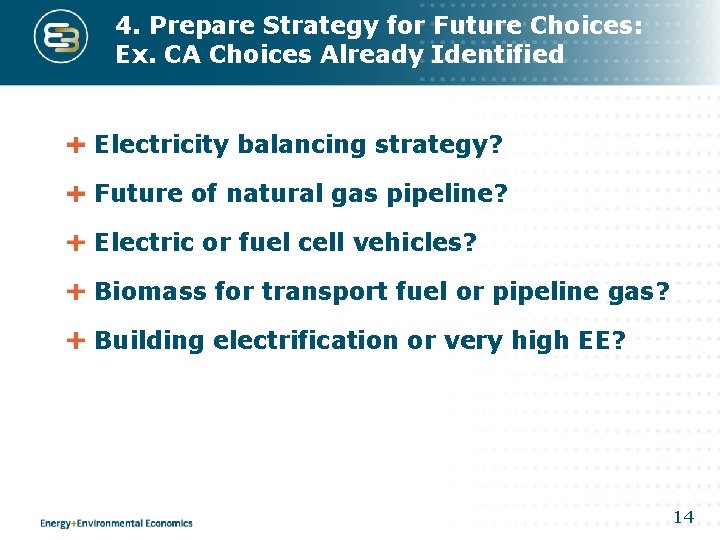 4. Prepare Strategy for Future Choices: Ex. CA Choices Already Identified

+ Electricity balancing strategy?

+ Future of natural gas pipeline?

+ Electric or fuel cell vehicles?

+ Biomass for transport fuel or pipeline gas?

+ Building electrification or very high EE?

Energy+Environmental Economics

14